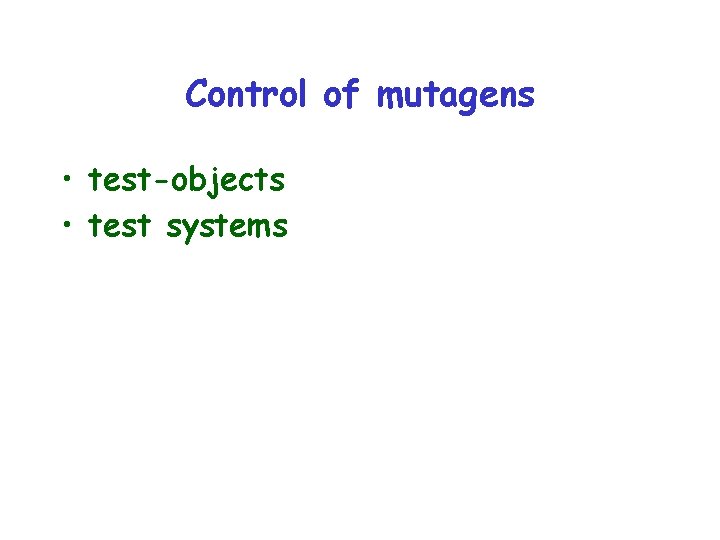 Control of mutagens

• test-objects
• test systems